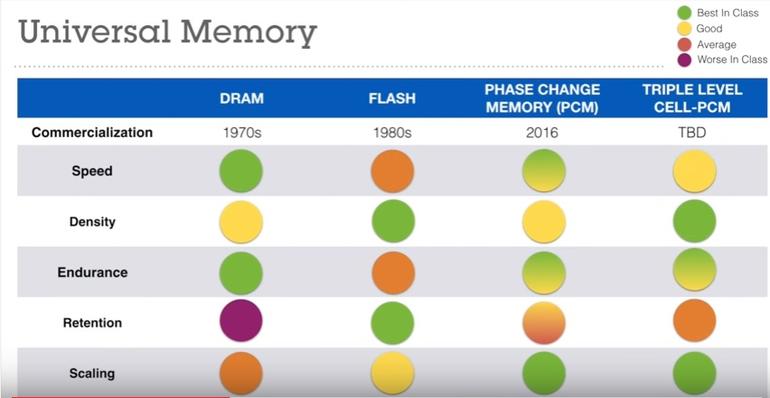 Universal Memory

Best In Class
Good
Average
Worse In Class

| | DRAM | FLASH | PHASE CHANGE MEMORY (PCM) | TRIPLE LEVEL CELL-PCM |
|---|---|---|---|---|
| Commercialization | 1970s | 1980s | 2016 | TBD |
| Speed | | | | |
| Density | | | | |
| Endurance | | | | |
| Retention | | | | |
| Scaling | | | | |